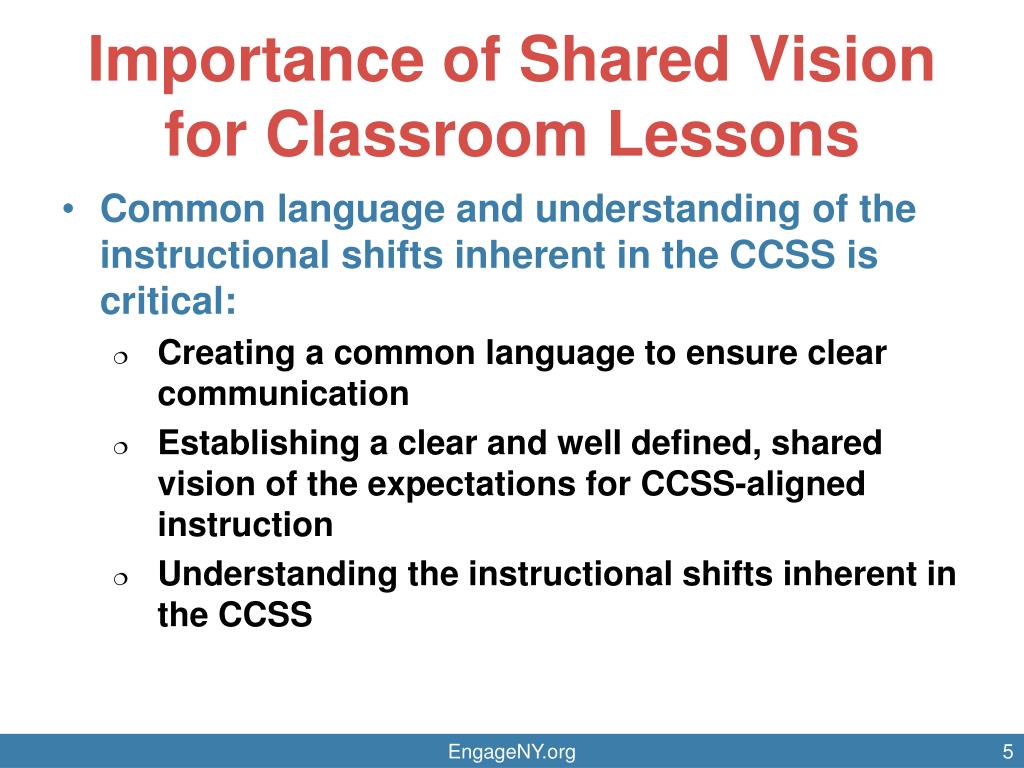 Importance of Shared Vision for Classroom Lessons

• Common language and understanding of the instructional shifts inherent in the CCSS is critical:

❍ Creating a common language to ensure clear communication

❍ Establishing a clear and well defined, shared vision of the expectations for CCSS-aligned instruction

❍ Understanding the instructional shifts inherent in the CCSS

EngageNY.org

5